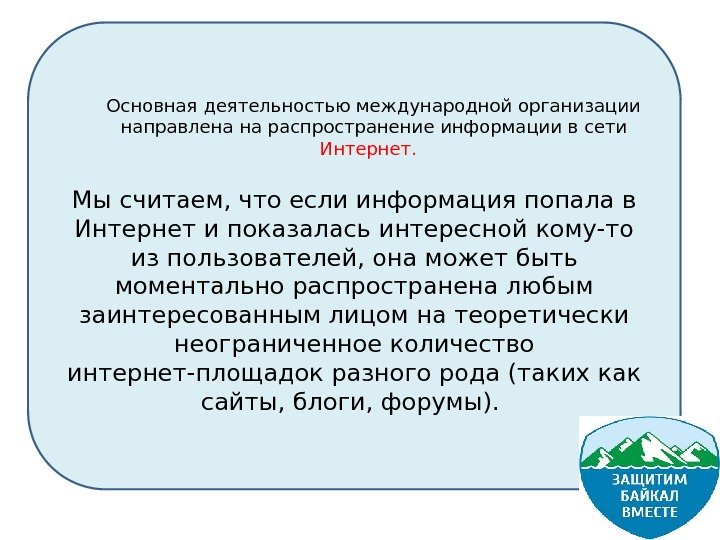 Основная деятельностью международной организации направлена на распространение информации в сети Интернет.

Мы считаем, что если информация попала в Интернет и показалась интересной кому-то из пользователей, она может быть моментально распространена любым заинтересованным лицом на теоретически неограниченное количество интернет-площадок разного рода (таких как сайты, блоги, форумы).

ЗАЩИТИМ БАЙКАЛ ВМЕСТЕ